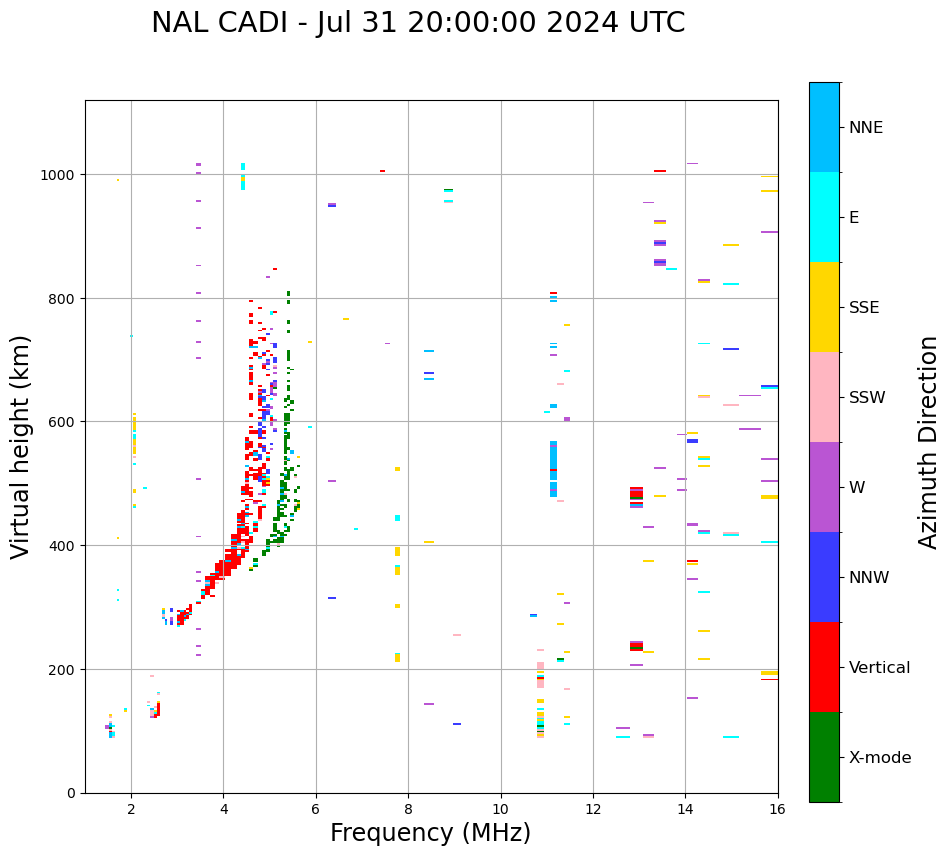 NAL CADI - Jul 31 20:00:00 2024 UTC

Virtual height (km)

1000
800
600
400
200
0

2
4
6
8
10
12
14
16

Frequency (MHz)

NNE
E
SSE
SSW
W
NNW
Vertical
X-mode

Azimuth Direction